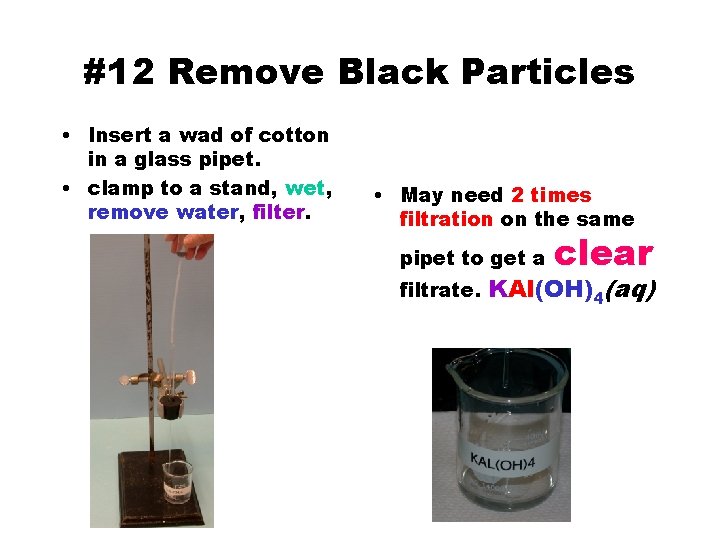 #12 Remove Black Particles

• Insert a wad of cotton in a glass pipet.
• clamp to a stand, wet, remove water, filter.

• May need 2 times filtration on the same pipet to get a clear filtrate. $KAl(OH)_4(aq)$

KAL(OH)4